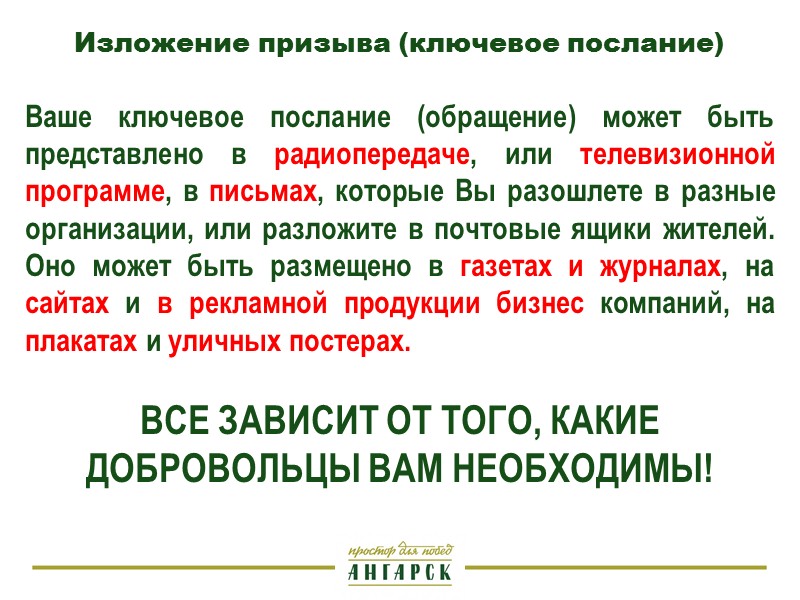 Изложение призыва (ключевое послание)

Ваше ключевое послание (обращение) может быть представлено в радиопередаче, или телевизионной программе, в письмах, которые Вы разошлете в разные организации, или разложите в почтовые ящики жителей. Оно может быть размещено в газетах и журналах, на сайтах и в рекламной продукции бизнес компаний, на плакатах и уличных постерах.

ВСЕ ЗАВИСИТ ОТ ТОГО, КАКИЕ ДОБРОВОЛЬЦЫ ВАМ НЕОБХОДИМЫ!

простор для побед
АНГАРСК